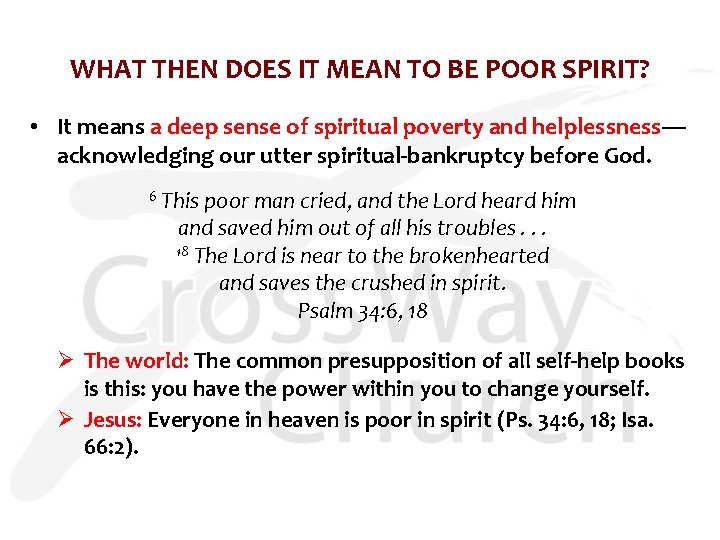 WHAT THEN DOES IT MEAN TO BE POOR SPIRIT?

• It means a deep sense of spiritual poverty and helplessness—acknowledging our utter spiritual-bankruptcy before God.

$^{6}$ This poor man cried, and the Lord heard him
and saved him out of all his troubles . . .
$^{18}$ The Lord is near to the brokenhearted
and saves the crushed in spirit.
Psalm 34:6, 18

➢ The world: The common presupposition of all self-help books is this: you have the power within you to change yourself.
➢ Jesus: Everyone in heaven is poor in spirit (Ps. 34:6, 18; Isa. 66:2).

CrossWay Church